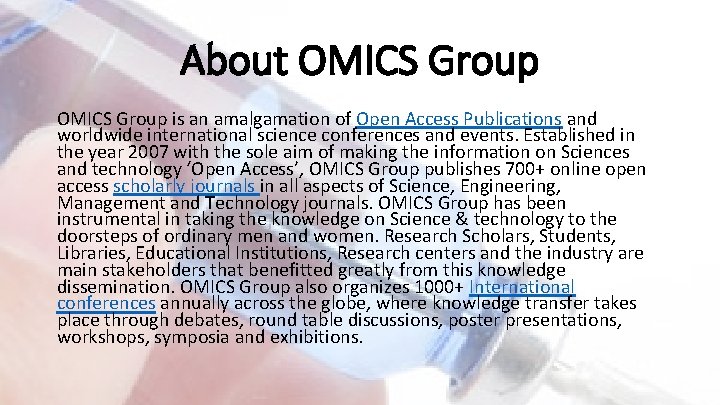 About OMICS Group

OMICS Group is an amalgamation of Open Access Publications and worldwide international science conferences and events. Established in the year 2007 with the sole aim of making the information on Sciences and technology 'Open Access', OMICS Group publishes 700+ online open access scholarly journals in all aspects of Science, Engineering, Management and Technology journals. OMICS Group has been instrumental in taking the knowledge on Science & technology to the doorsteps of ordinary men and women. Research Scholars, Students, Libraries, Educational Institutions, Research centers and the industry are main stakeholders that benefitted greatly from this knowledge dissemination. OMICS Group also organizes 1000+ International conferences annually across the globe, where knowledge transfer takes place through debates, round table discussions, poster presentations, workshops, symposia and exhibitions.